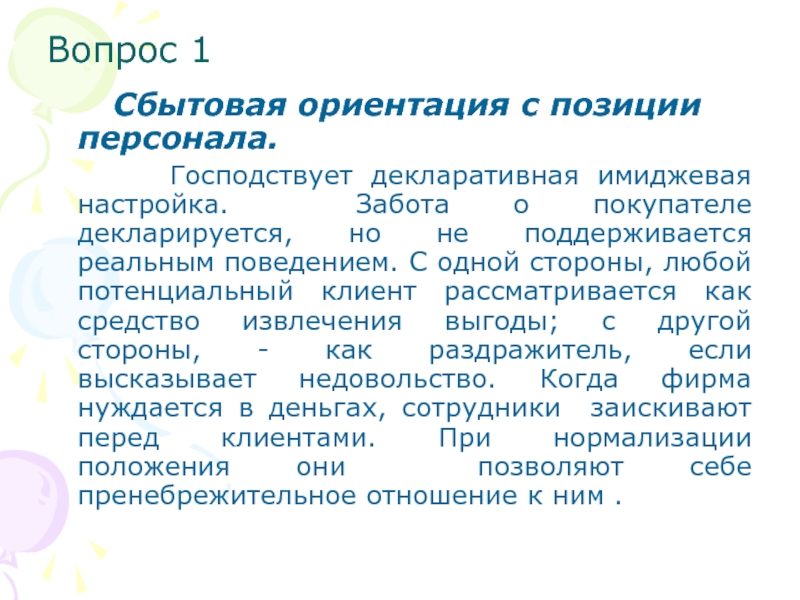 Вопрос 1

Сбытовая ориентация с позиции персонала.

Господствует декларативная имиджевая настройка. Забота о покупателе декларируется, но не поддерживается реальным поведением. С одной стороны, любой потенциальный клиент рассматривается как средство извлечения выгоды; с другой стороны, - как раздражитель, если высказывает недовольство. Когда фирма нуждается в деньгах, сотрудники заискивают перед клиентами. При нормализации положения они позволяют себе пренебрежительное отношение к ним .